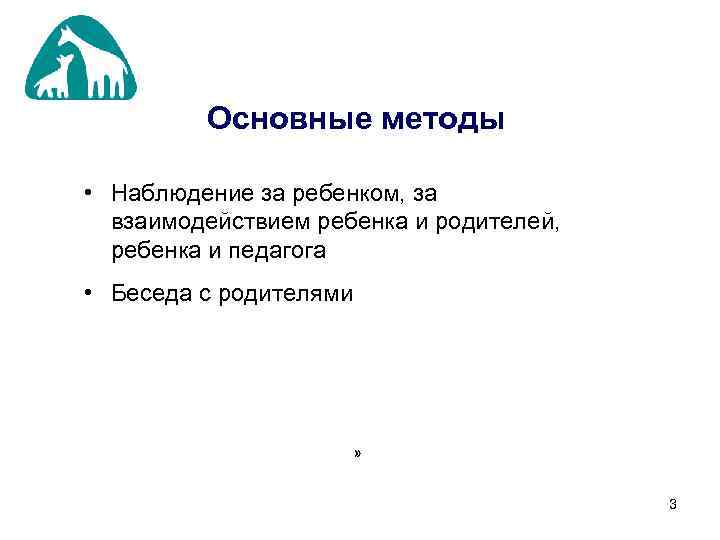 Основные методы

• Наблюдение за ребенком, за взаимодействием ребенка и родителей, ребенка и педагога

• Беседа с родителями

»

3